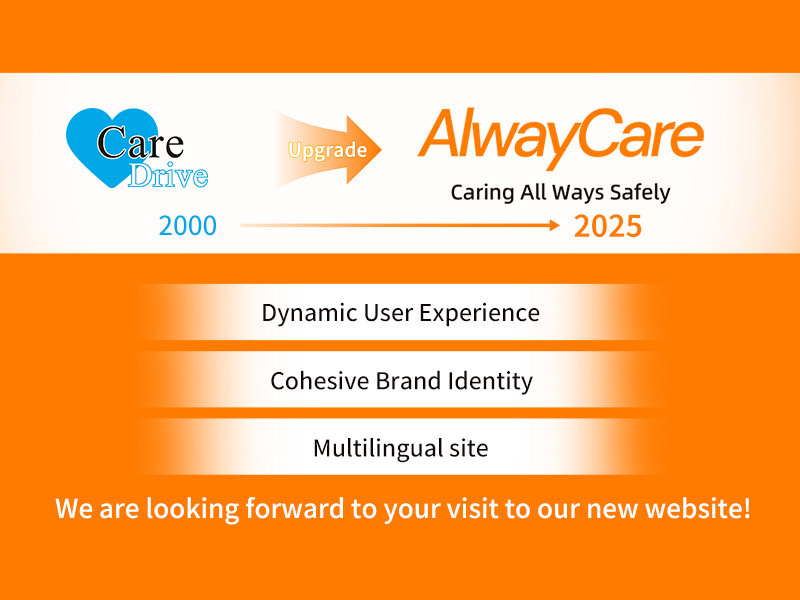 Care Drive

Upgrade

AlwayCare

Caring All Ways Safely

2000

2025

Dynamic User Experience

Cohesive Brand Identity

Multilingual site

We are looking forward to your visit to our new website!